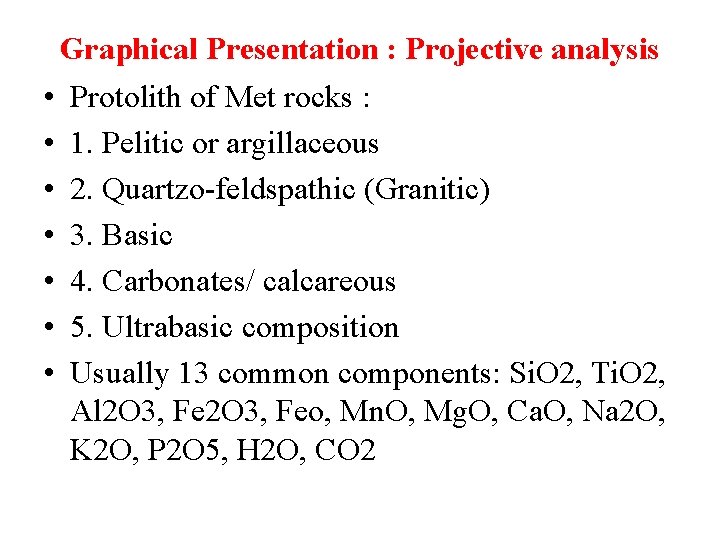 Graphical Presentation : Projective analysis

• Protolith of Met rocks :
• 1. Pelitic or argillaceous
• 2. Quartzo-feldspathic (Granitic)
• 3. Basic
• 4. Carbonates/ calcareous
• 5. Ultrabasic composition
• Usually 13 common components: SiO2, TiO2, Al2O3, Fe2O3, Feo, MnO, MgO, CaO, Na2O, K2O, P2O5, H2O, CO2